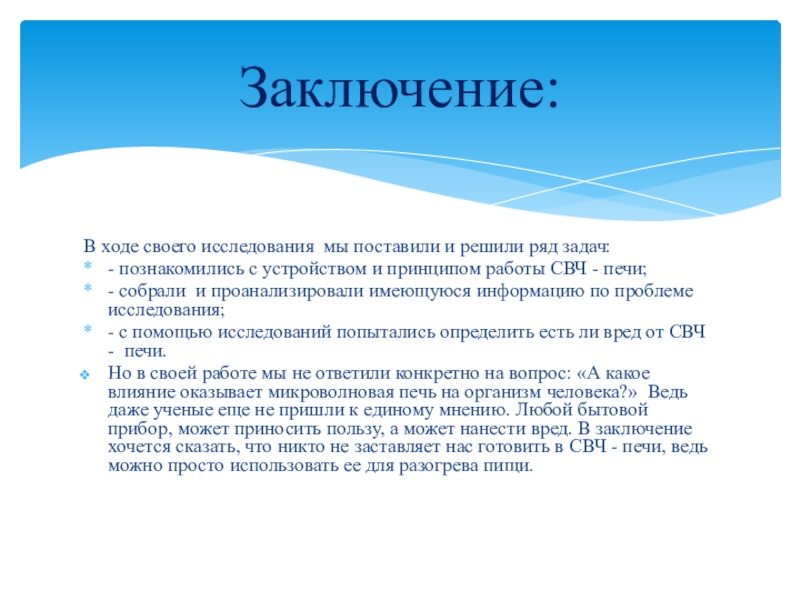 Заключение:

В ходе своего исследования мы поставили и решили ряд задач:

- познакомились с устройством и принципом работы СВЧ - печи;

- собрали и проанализировали имеющуюся информацию по проблеме исследования;

- с помощью исследований попытались определить есть ли вред от СВЧ - печи.

Но в своей работе мы не ответили конкретно на вопрос: «А какое влияние оказывает микроволновая печь на организм человека?» Ведь даже ученые еще не пришли к единому мнению. Любой бытовой прибор, может приносить пользу, а может нанести вред. В заключение хочется сказать, что никто не заставляет нас готовить в СВЧ - печи, ведь можно просто использовать ее для разогрева пищи.